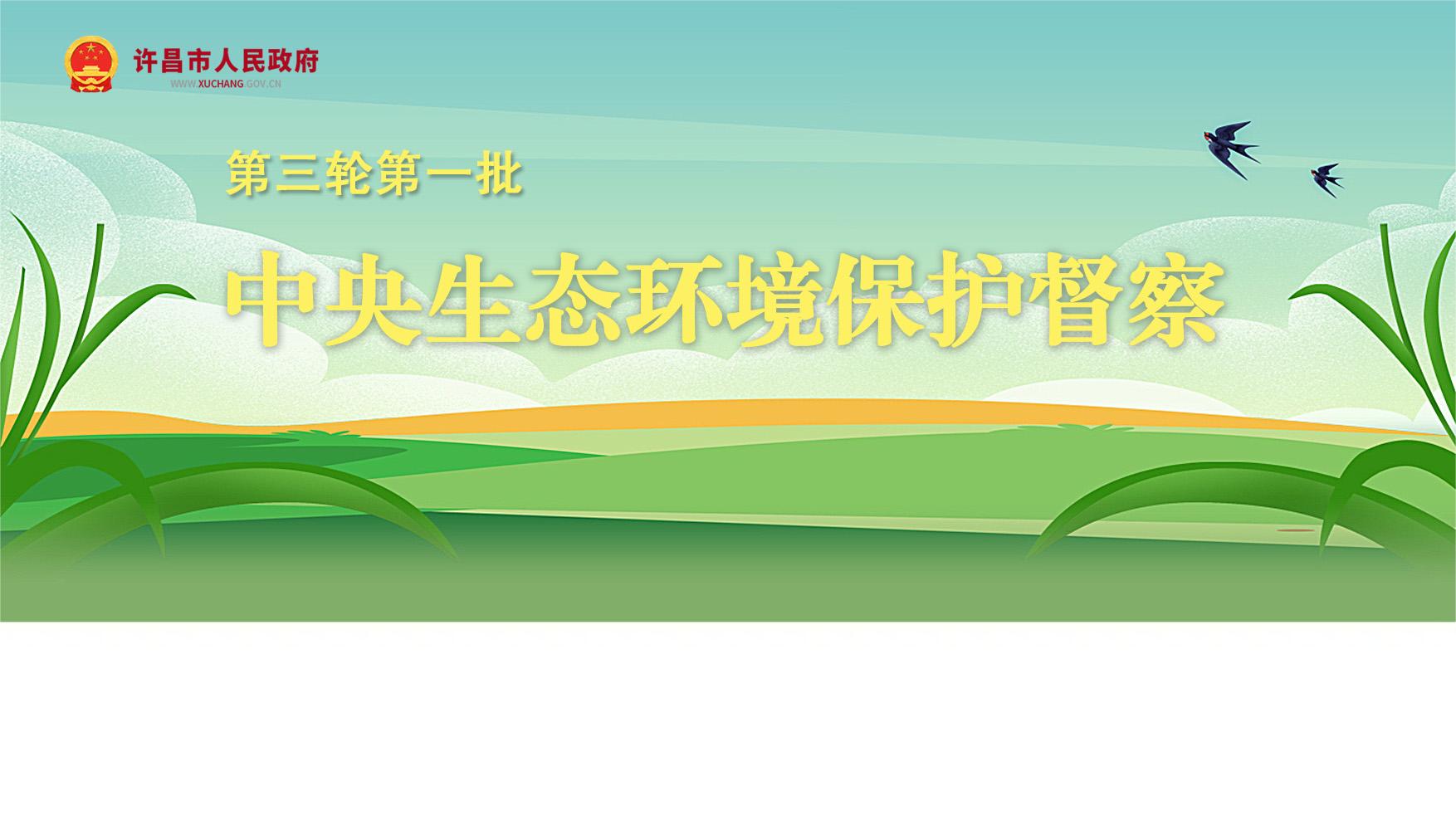 许昌市人民政府
WWW.XUCHANG.GOV.CN

第三轮第一批

中央生态环境保护督察